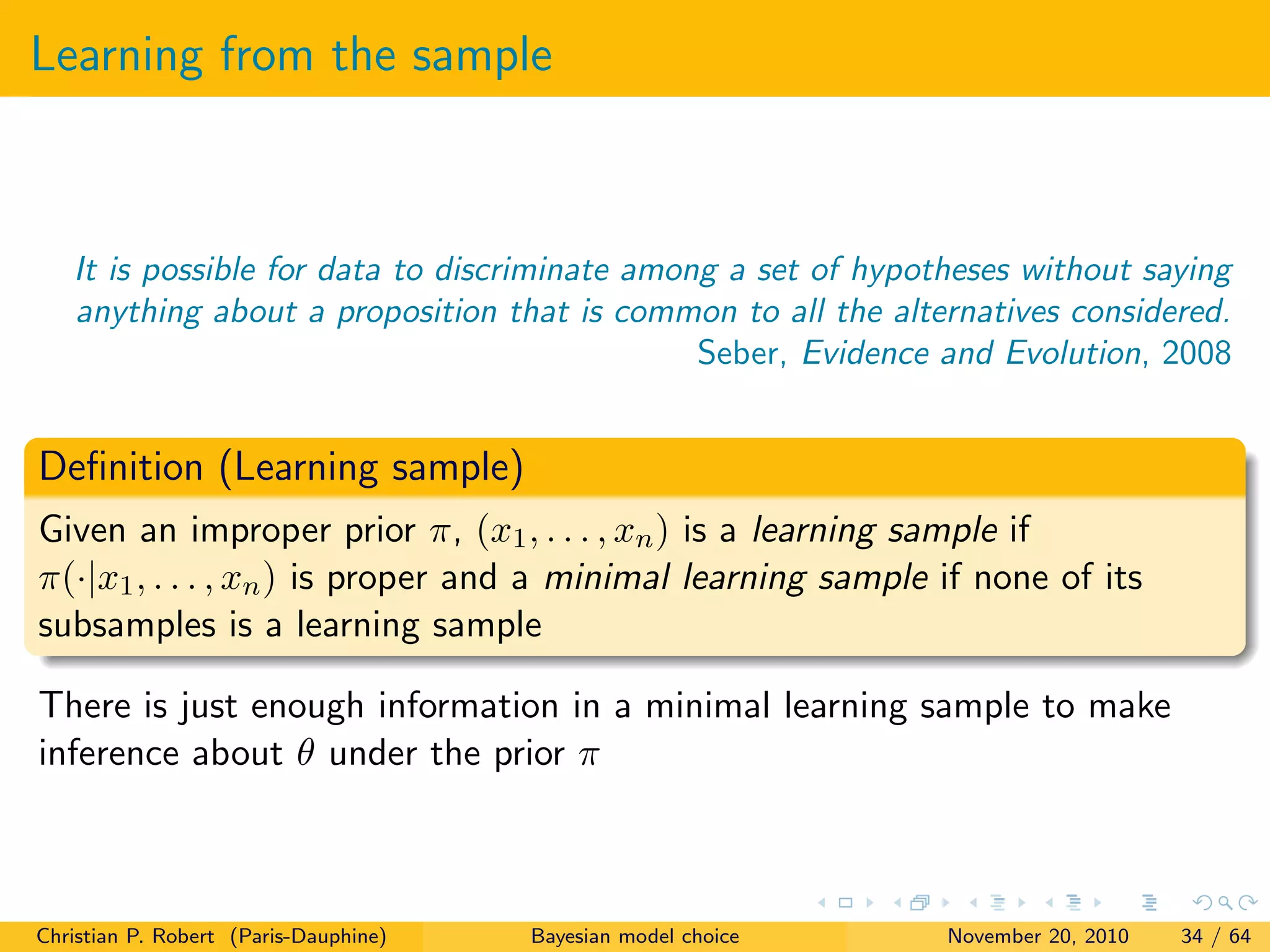 Learning from the sample

It is possible for data to discriminate among a set of hypotheses without saying anything about a proposition that is common to all the alternatives considered.
Seber, Evidence and Evolution, 2008

Definition (Learning sample)

Given an improper prior $\pi$, $(x_1, \ldots, x_n)$ is a learning sample if $\pi(\cdot|x_1, \ldots, x_n)$ is proper and a minimal learning sample if none of its subsamples is a learning sample

There is just enough information in a minimal learning sample to make inference about $\theta$ under the prior $\pi$

Christian P. Robert (Paris-Dauphine) Bayesian model choice November 20, 2010 34 / 64